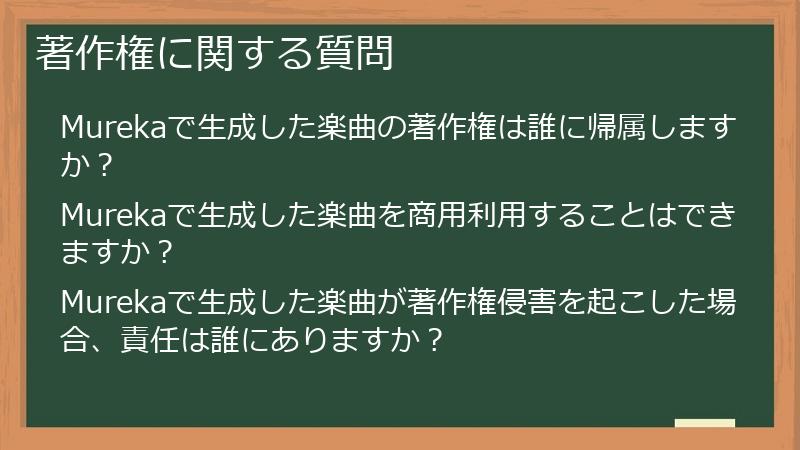 著作権に関する質問

Murekaで生成した楽曲の著作権は誰に帰属しますか？

Murekaで生成した楽曲を商用利用することはできますか？

Murekaで生成した楽曲が著作権侵害を起こした場合、責任は誰にありますか？